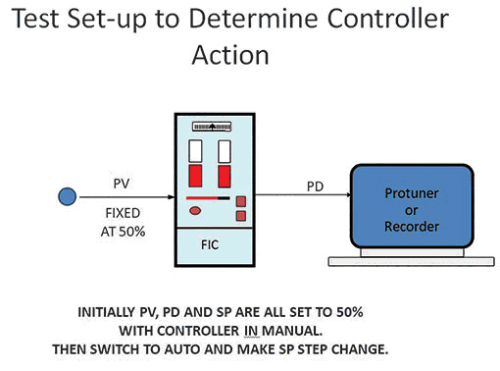 Test Set-up to Determine Controller Action

PV

FIXED AT 50%

FIC

PD

Protuner or Recorder

INITIALLY PV, PD AND SP ARE ALL SET TO 50%
WITH CONTROLLER IN MANUAL.
THEN SWITCH TO AUTO AND MAKE SP STEP CHANGE.